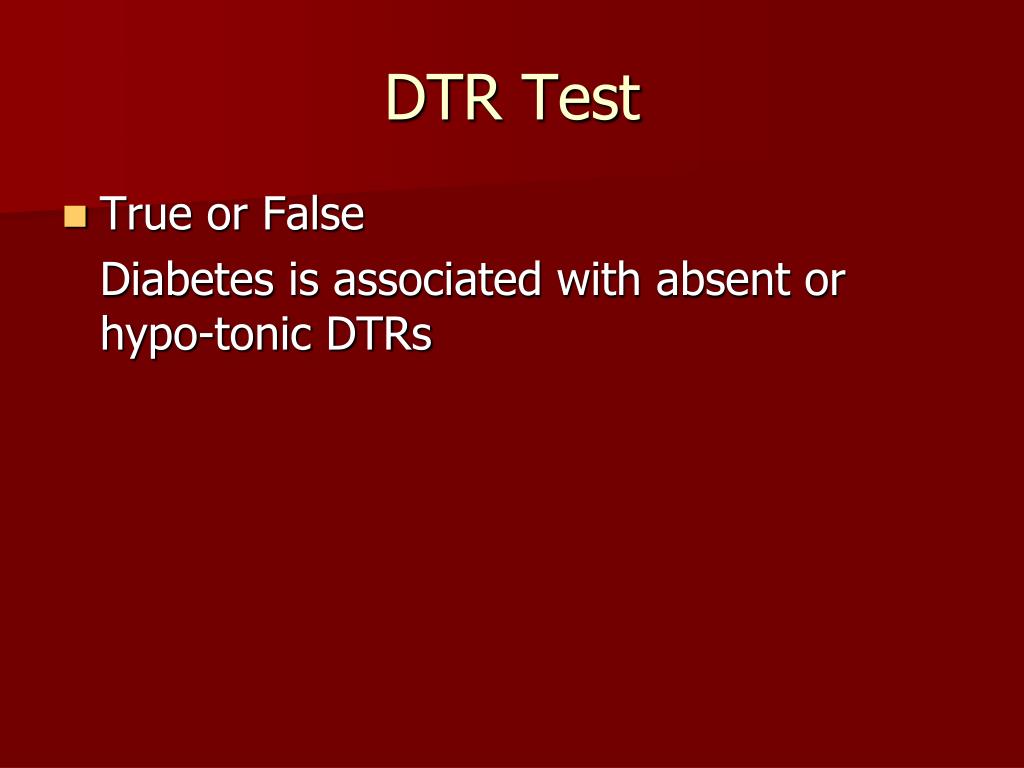 DTR Test

True or False
Diabetes is associated with absent or hypo-tonic DTRs